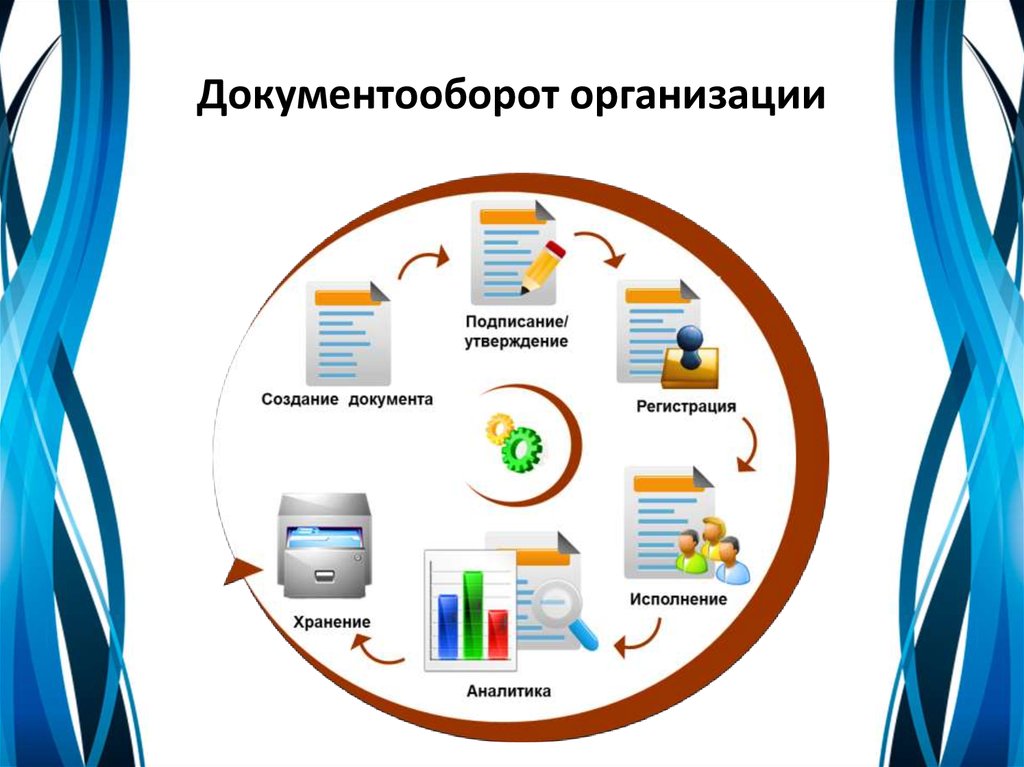 Документооборот организации

Создание документа

Подписание/ утверждение

Регистрация

Исполнение

Аналитика

Хранение